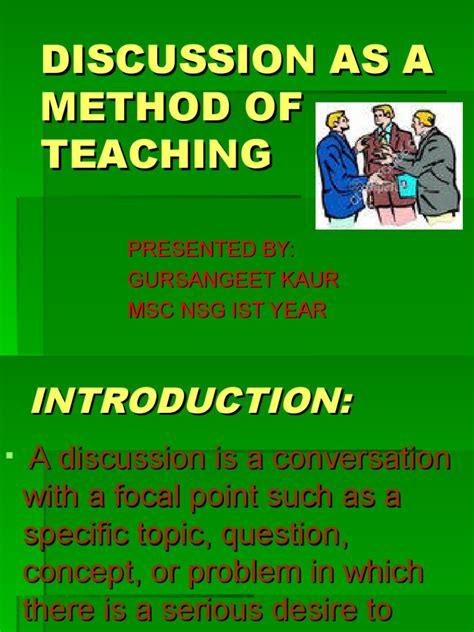 DISCUSSION AS A METHOD OF TEACHING

PRESENTED BY:
GURSANGEET KAUR
MSC NSG IST YEAR

INTRODUCTION:

▪ A discussion is a conversation with a focal point such as a specific topic, question, concept, or problem in which there is a serious desire to